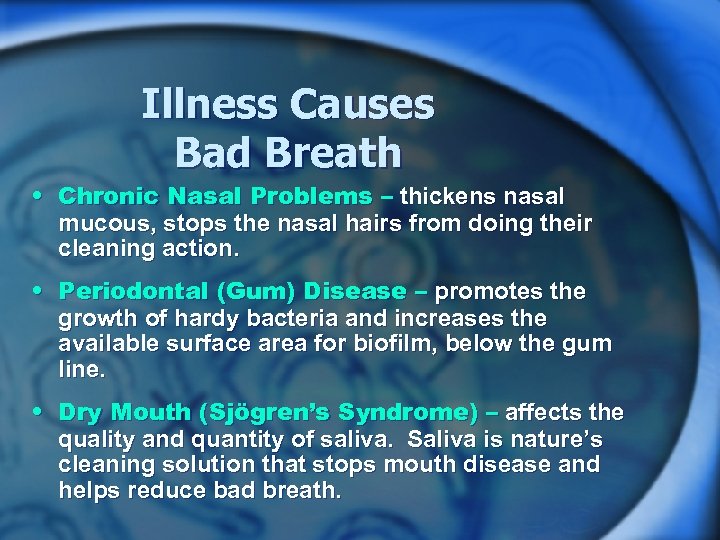 Illness Causes Bad Breath

• Chronic Nasal Problems – thickens nasal mucous, stops the nasal hairs from doing their cleaning action.

• Periodontal (Gum) Disease – promotes the growth of hardy bacteria and increases the available surface area for biofilm, below the gum line.

• Dry Mouth (Sjögren's Syndrome) – affects the quality and quantity of saliva. Saliva is nature's cleaning solution that stops mouth disease and helps reduce bad breath.